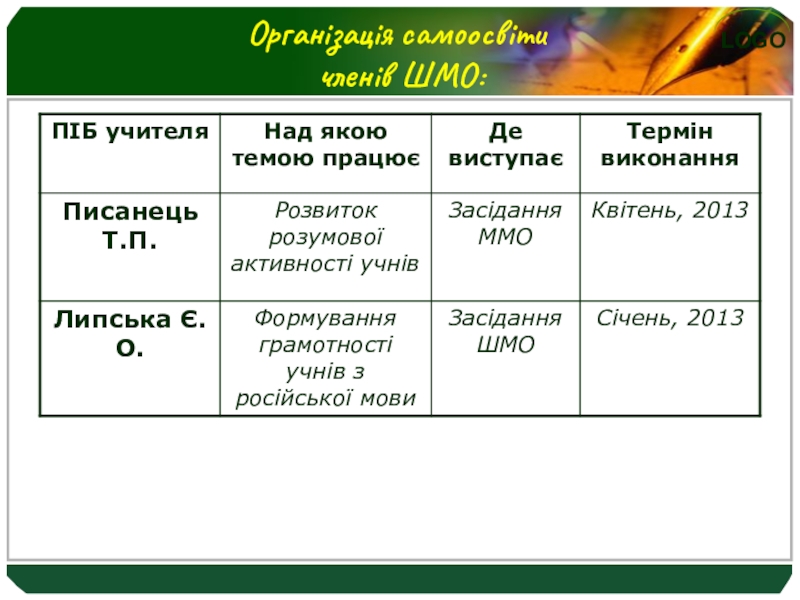 Організація самоосвіти членів ШМО:

LOGO

| ПІБ учителя | Над якою темою працює | Де виступає | Термін виконання |
|---|---|---|---|
| Писанець Т.П. | Розвиток розумової активності учнів | Засідання ММО | Квітень, 2013 |
| Липська Є. О. | Формування грамотності учнів з російської мови | Засідання ШМО | Січень, 2013 |